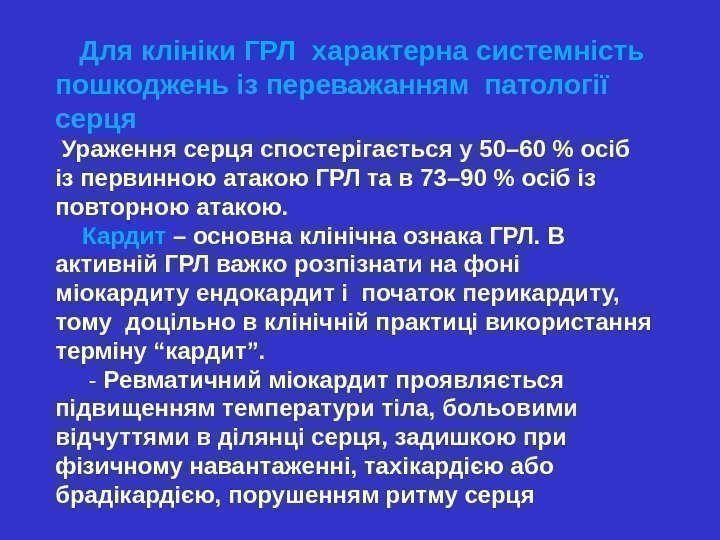 Для клініки ГРЛ характерна системність пошкоджень із переважанням патології серця

Ураження серця спостерігається у 50–60 % осіб із первинною атакою ГРЛ та в 73–90 % осіб із повторною атакою.

Кардит – основна клінічна ознака ГРЛ. В активній ГРЛ важко розпізнати на фоні міокардиту ендокардит і початок перикардиту, тому доцільно в клінічній практиці використання терміну “кардит”.

- Ревматичний міокардит проявляється підвищенням температури тіла, больовими відчуттями в ділянці серця, задишкою при фізичному навантаженні, тахікардією або брадікардією, порушенням ритму серця